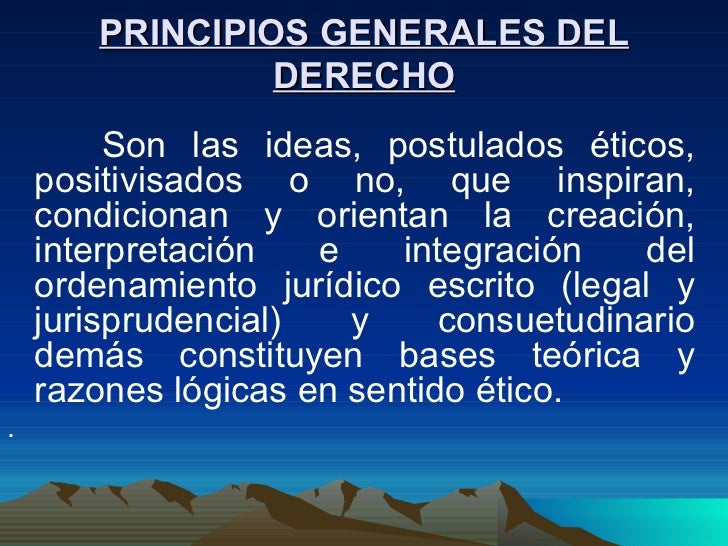 PRINCIPIOS GENERALES DEL DERECHO

Son las ideas, postulados éticos, positivisados o no, que inspiran, condicionan y orientan la creación, interpretación e integración del ordenamiento jurídico escrito (legal y jurisprudencial) y consuetudinario demás constituyen bases teórica y razones lógicas en sentido ético.

.